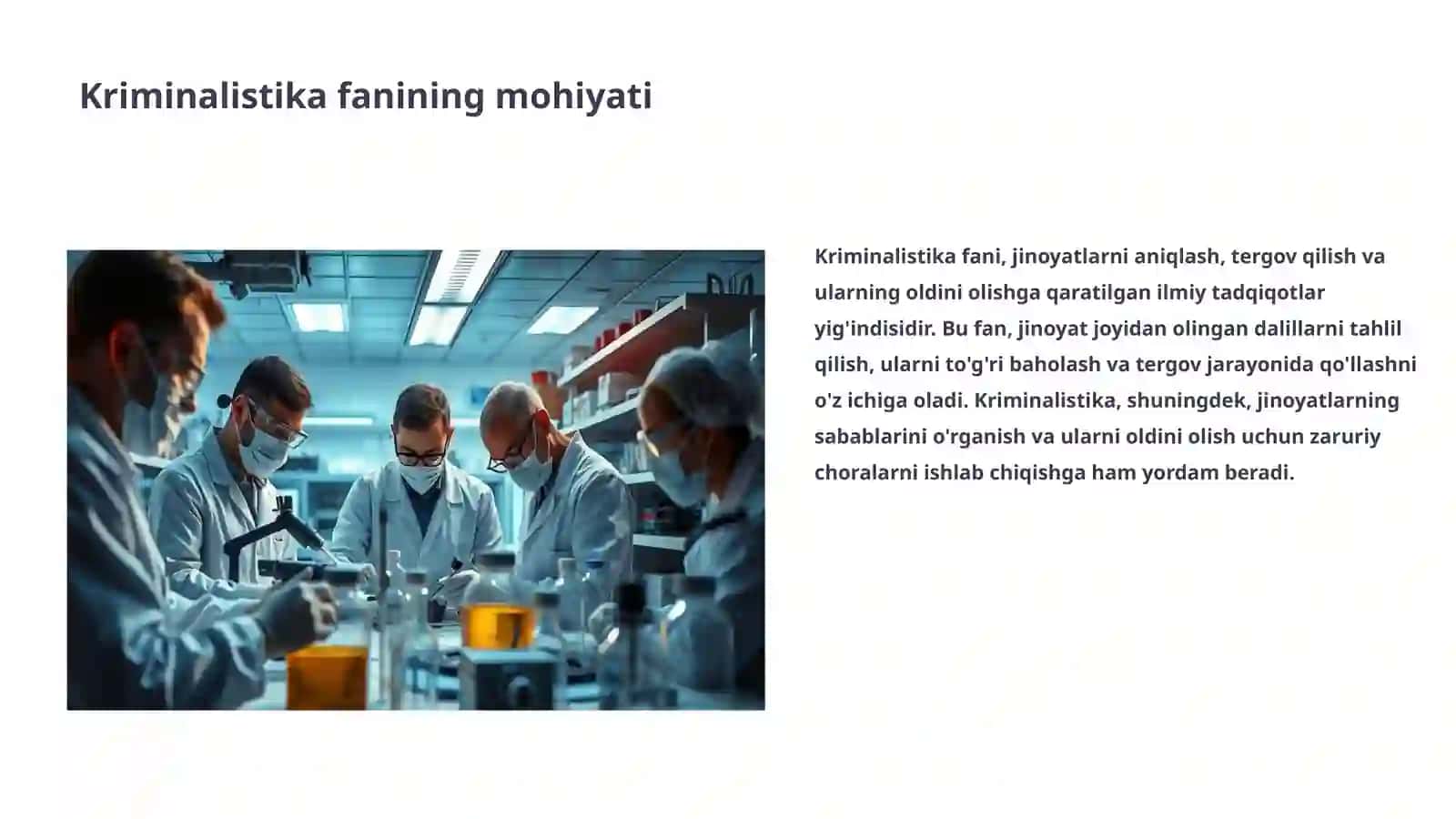 Kriminalistika fanining mohiyati

Kriminalistika fani, jinoyatlarni aniqlash, tergov qilish va ularning oldini olishga qaratilgan ilmiy tadqiqotlar yig'indisidir. Bu fan, jinoyat joyidan olingan dalillarni tahlil qilish, ularni to'g'ri baholash va tergov jarayonida qo'llashni o'z ichiga oladi. Kriminalistika, shuningdek, jinoyatlarning sabablarini o'rganish va ularni oldini olish uchun zaruriy choralarni ishlab chiqishga ham yordam beradi.